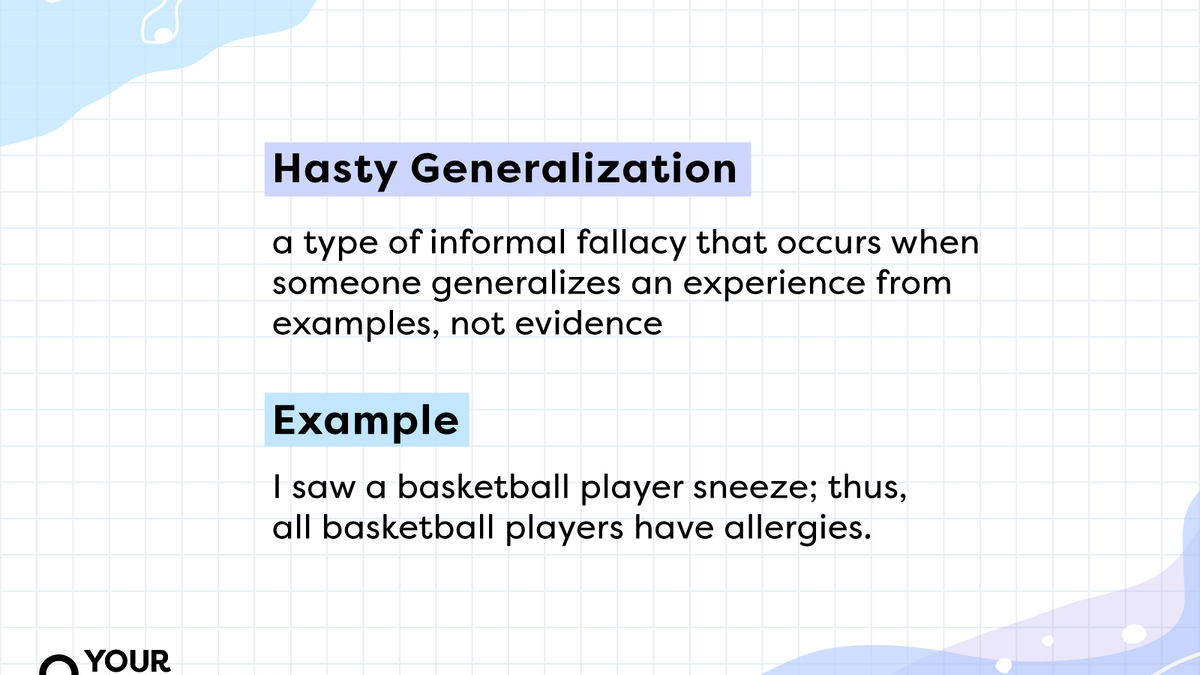 Hasty Generalization

a type of informal fallacy that occurs when someone generalizes an experience from examples, not evidence

Example

I saw a basketball player sneeze; thus, all basketball players have allergies.

YOUR